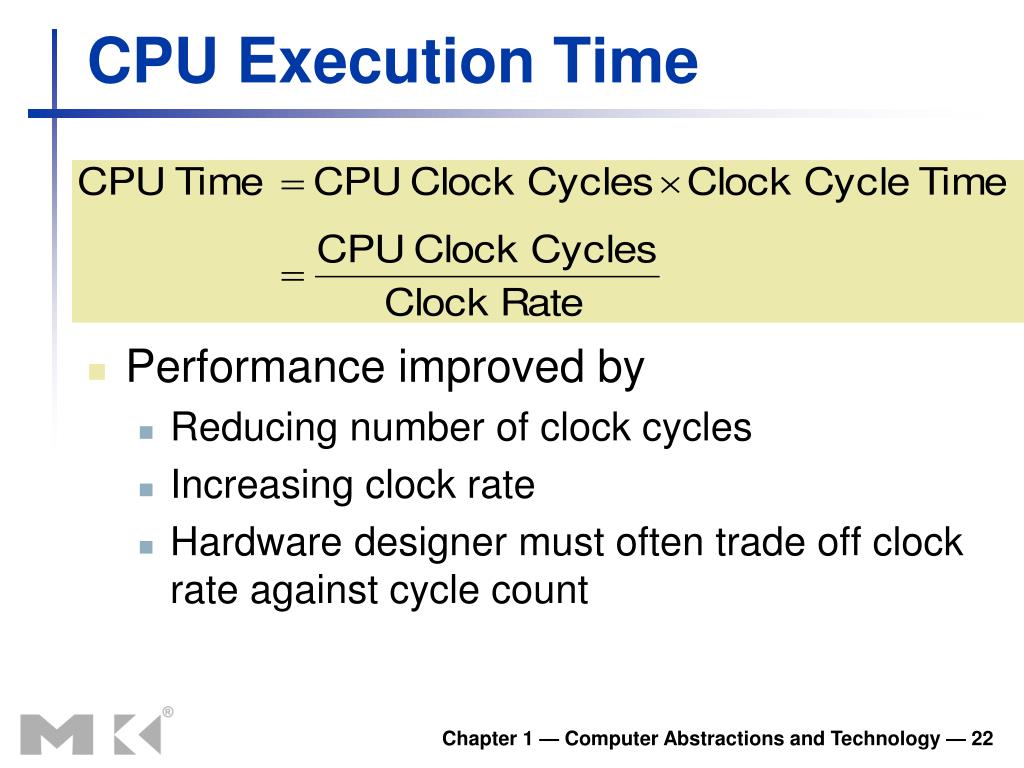 CPU Execution Time

$\text{CPU Time} = \text{CPU Clock Cycles} \times \text{Clock Cycle Time}$

$= \frac{\text{CPU Clock Cycles}}{\text{Clock Rate}}$

Performance improved by

Reducing number of clock cycles

Increasing clock rate

Hardware designer must often trade off clock rate against cycle count

MK®

Chapter 1 — Computer Abstractions and Technology — 22